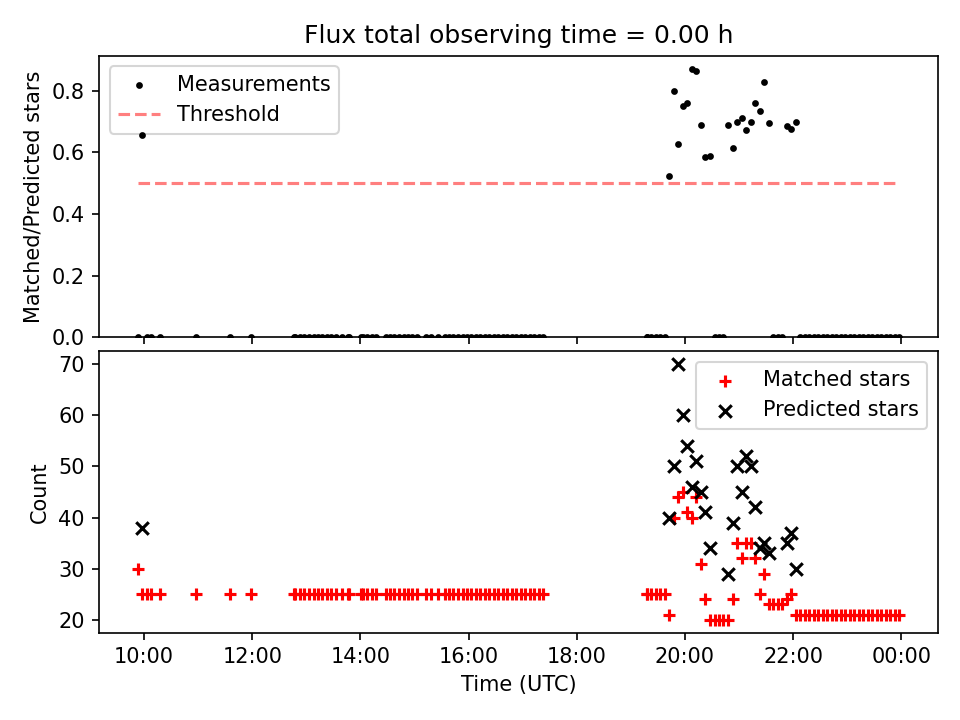 Flux total observing time = 0.00 h

Measurements
Threshold

Matched/Predicted stars

0.8
0.6
0.4
0.2
0.0

Matched stars
Predicted stars

Count

70
60
50
40
30
20

10:00 12:00 14:00 16:00 18:00 20:00 22:00 00:00

Time (UTC)